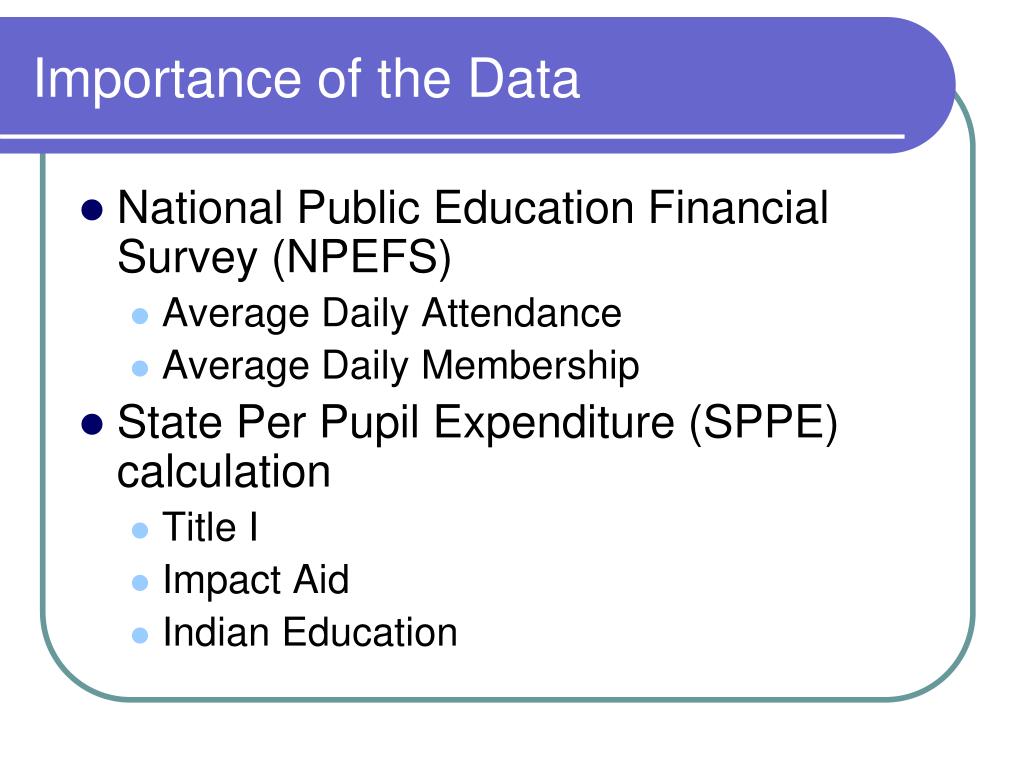 Importance of the Data

- National Public Education Financial Survey (NPEFS)
  - Average Daily Attendance
  - Average Daily Membership
- State Per Pupil Expenditure (SPPE) calculation
  - Title I
  - Impact Aid
  - Indian Education